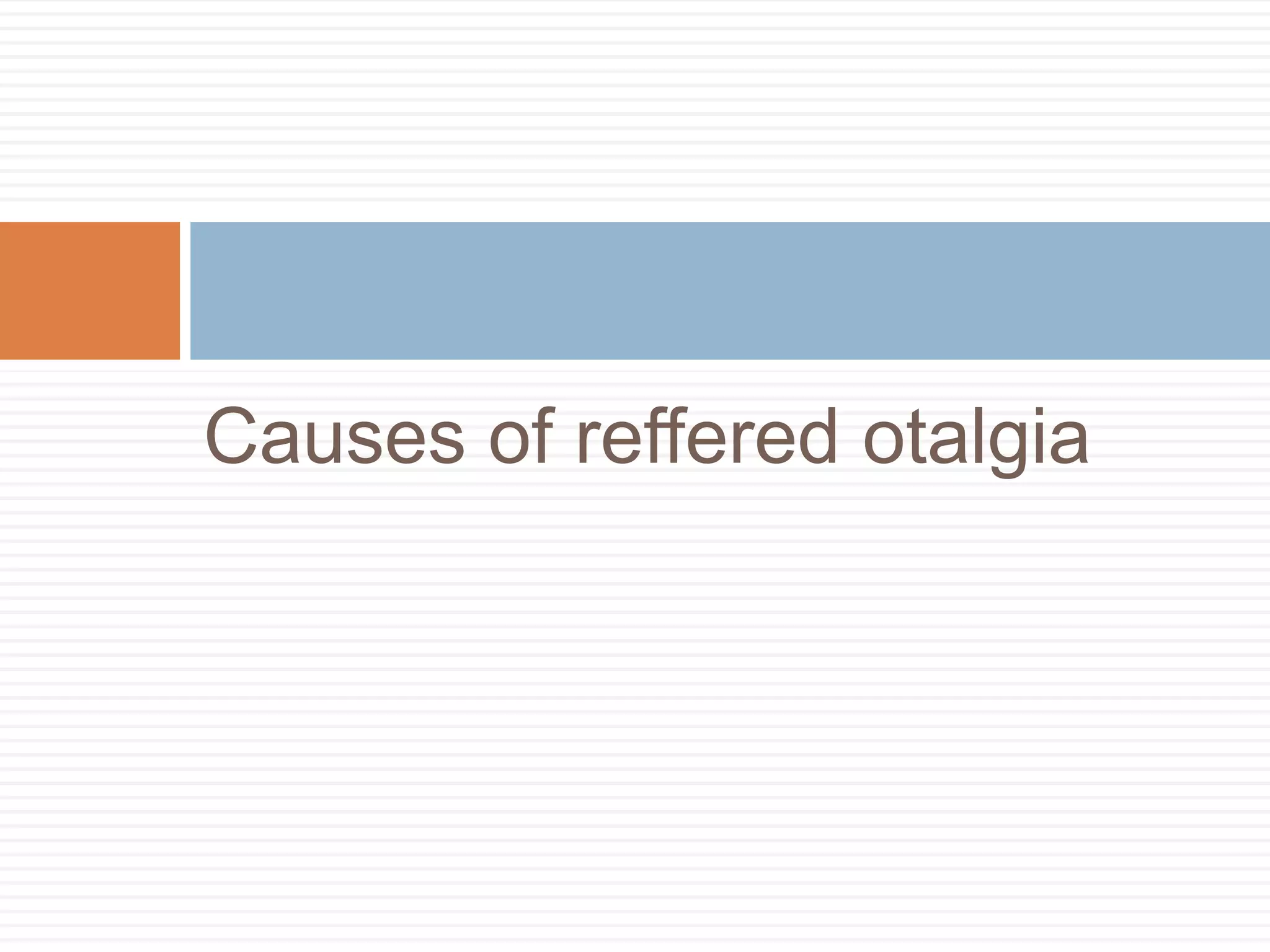 Causes of reffered otalgia